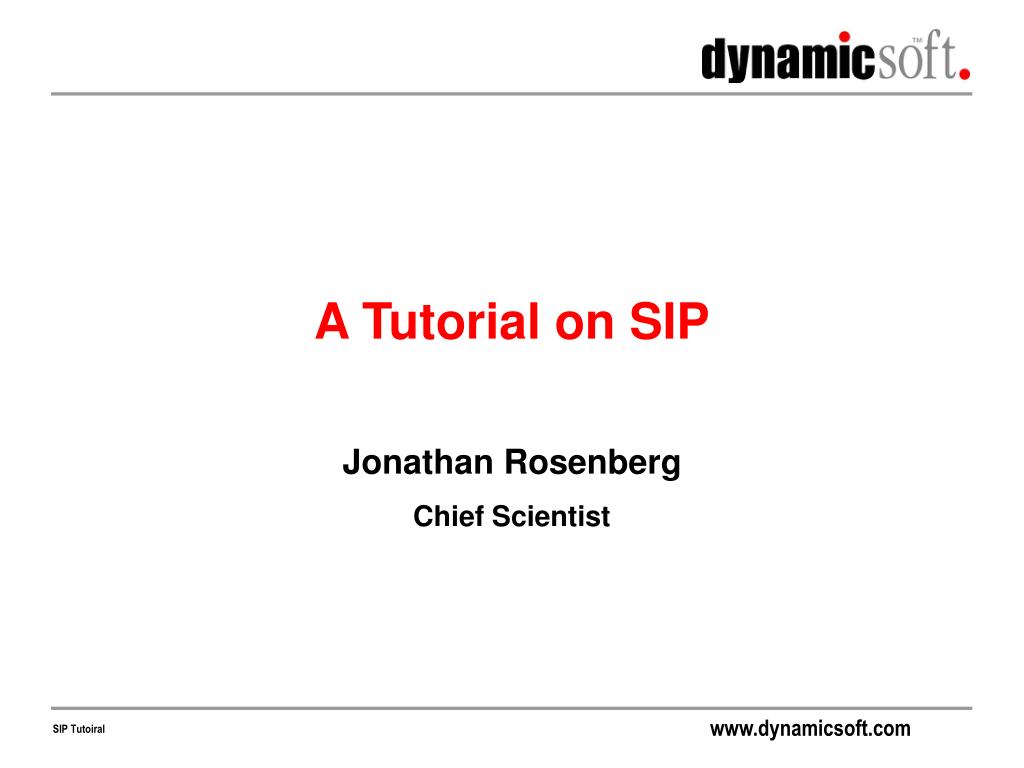 dynamicsoft.™

A Tutorial on SIP

Jonathan Rosenberg

Chief Scientist

SIP Tutoiral

www.dynamicsoft.com